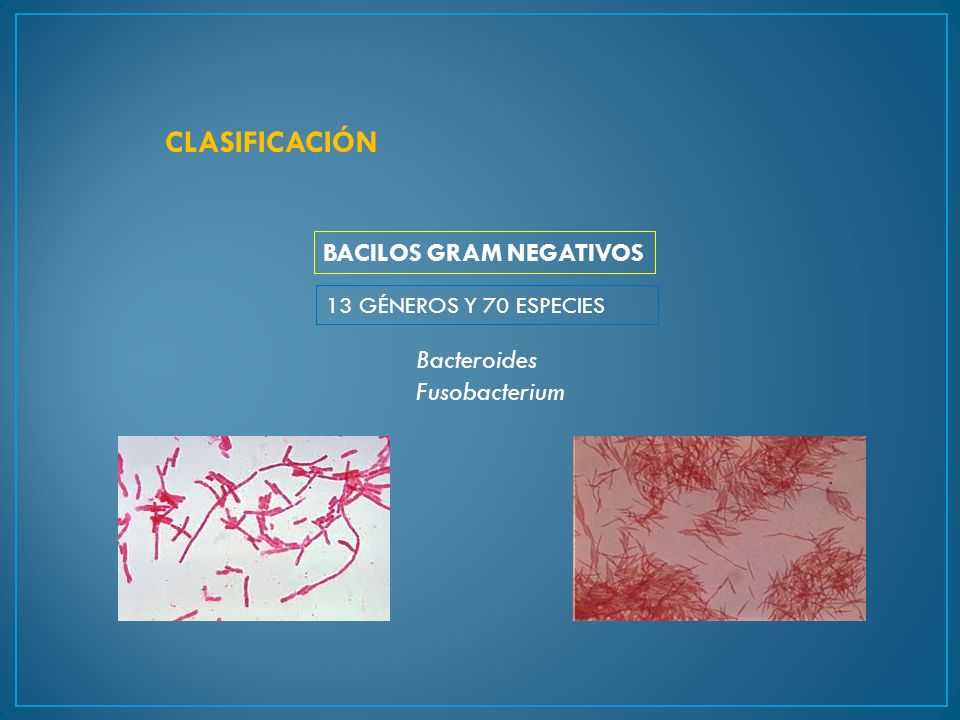 CLASIFICACIÓN

BACILOS GRAM NEGATIVOS

13 GÉNEROS Y 70 ESPECIES

Bacteroides
Fusobacterium